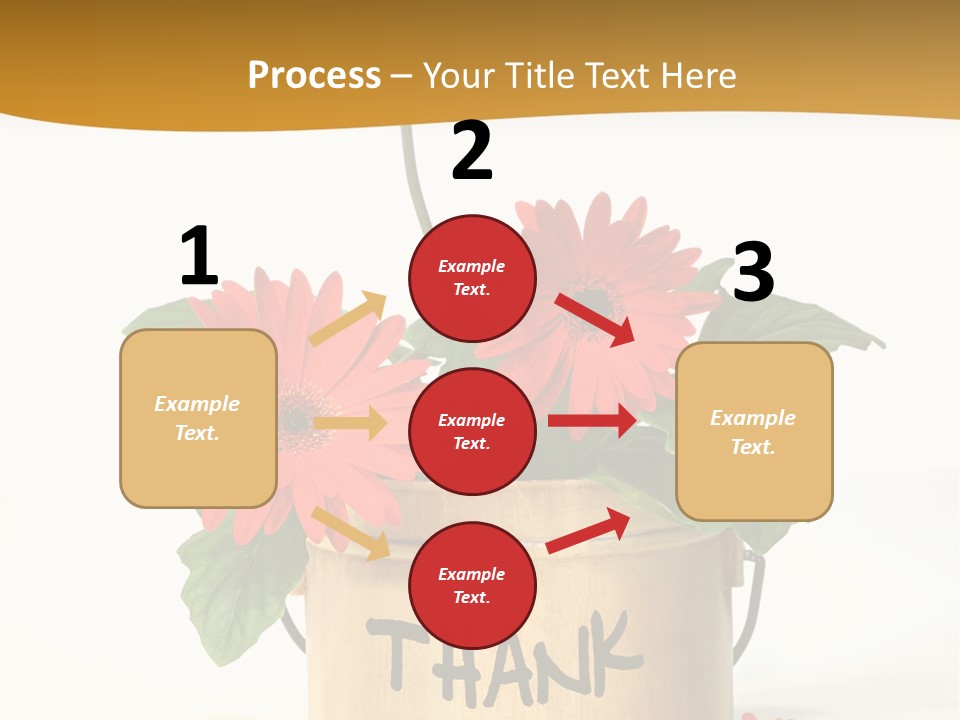 Process – Your Title Text Here

1

Example Text.

2

Example Text.

Example Text.

Example Text.

3

Example Text.

THANK